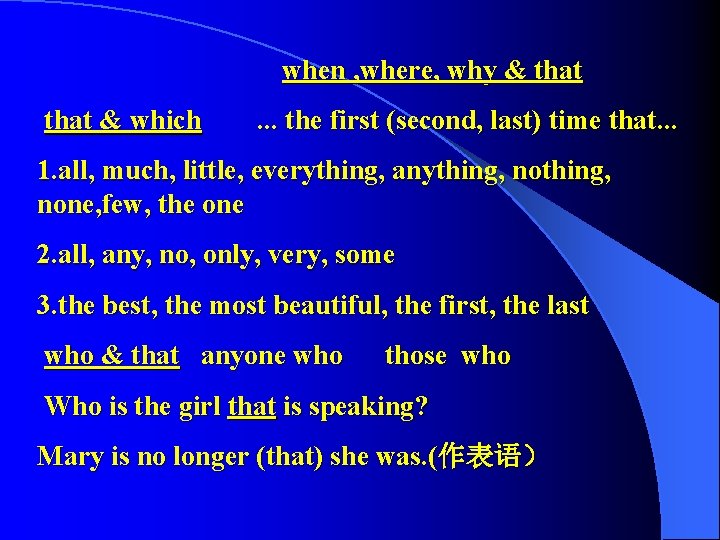 when ,where, why & that

that & which ... the first (second, last) time that...

1.all, much, little, everything, anything, nothing, none,few, the one

2.all, any, no, only, very, some

3.the best, the most beautiful, the first, the last

who & that anyone who those who

Who is the girl that is speaking?

Mary is no longer (that) she was.(作表语）